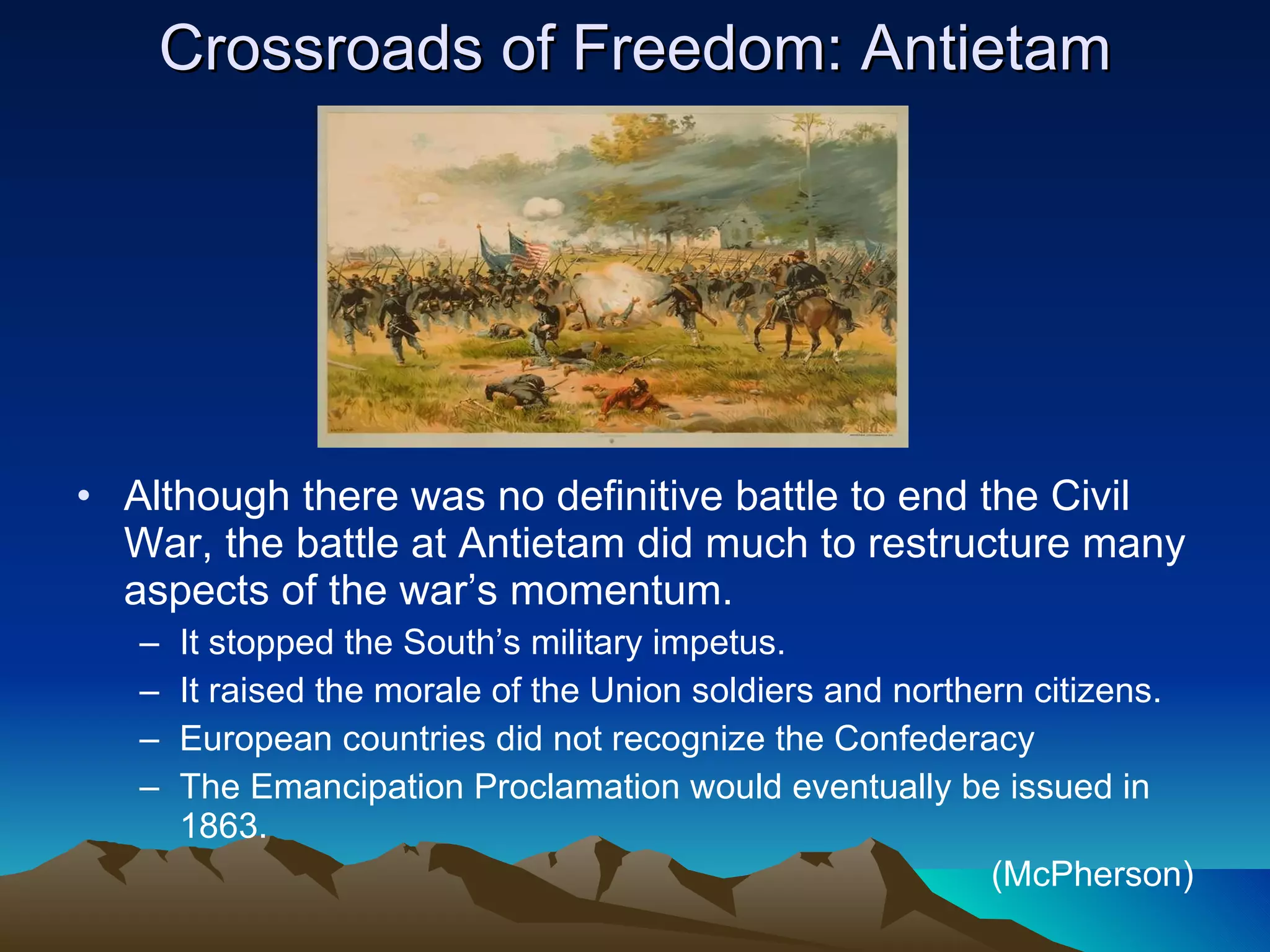 Crossroads of Freedom: Antietam

• Although there was no definitive battle to end the Civil War, the battle at Antietam did much to restructure many aspects of the war's momentum.

– It stopped the South's military impetus.

– It raised the morale of the Union soldiers and northern citizens.

– European countries did not recognize the Confederacy

– The Emancipation Proclamation would eventually be issued in 1863.

(McPherson)